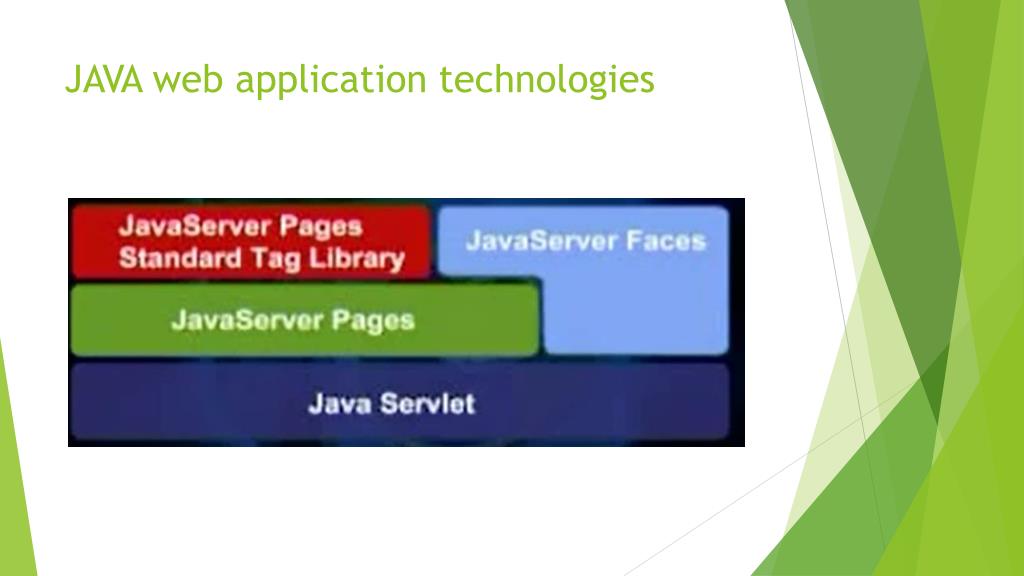 JAVA web application technologies

JavaServer Pages Standard Tag Library

JavaServer Faces

JavaServer Pages

Java Servlet